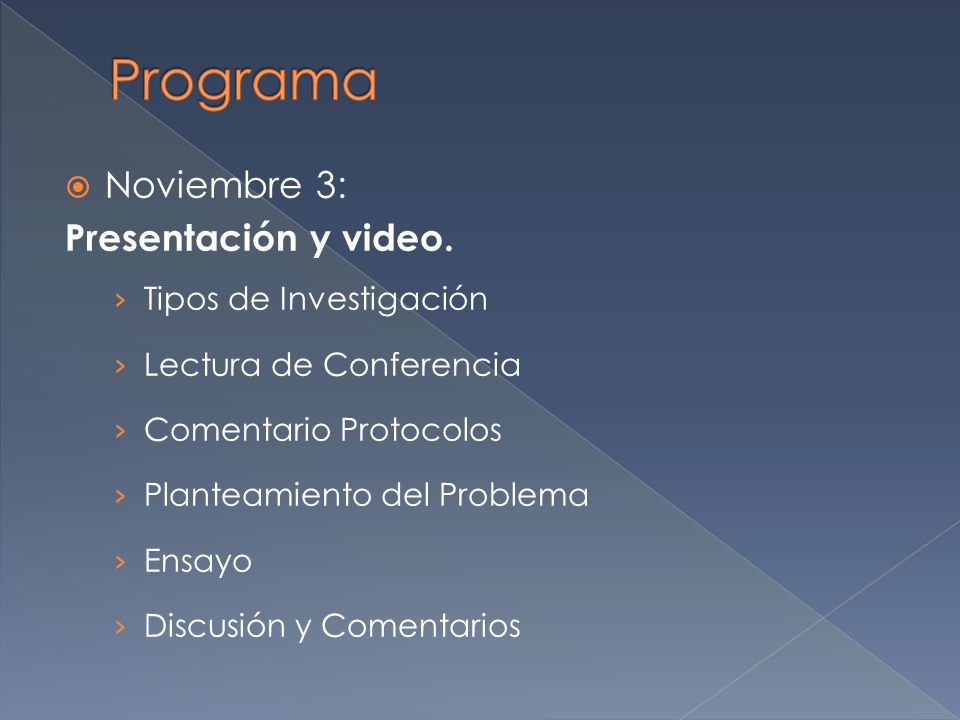 Programa

Noviembre 3:
Presentación y video.

› Tipos de Investigación
› Lectura de Conferencia
› Comentario Protocolos
› Planteamiento del Problema
› Ensayo
› Discusión y Comentarios